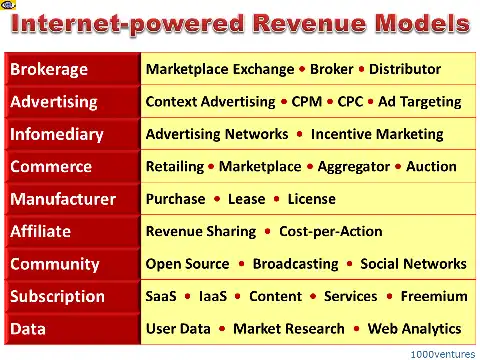 Internet-powered Revenue Models

| Brokerage | Marketplace Exchange • Broker • Distributor |
|---|---|
| Advertising | Context Advertising • CPM • CPC • Ad Targeting |
| Infomediary | Advertising Networks • Incentive Marketing |
| Commerce | Retailing • Marketplace • Aggregator • Auction |
| Manufacturer | Purchase • Lease • License |
| Affiliate | Revenue Sharing • Cost-per-Action |
| Community | Open Source • Broadcasting • Social Networks |
| Subscription | SaaS • IaaS • Content • Services • Freemium |
| Data | User Data • Market Research • Web Analytics |

1000ventures